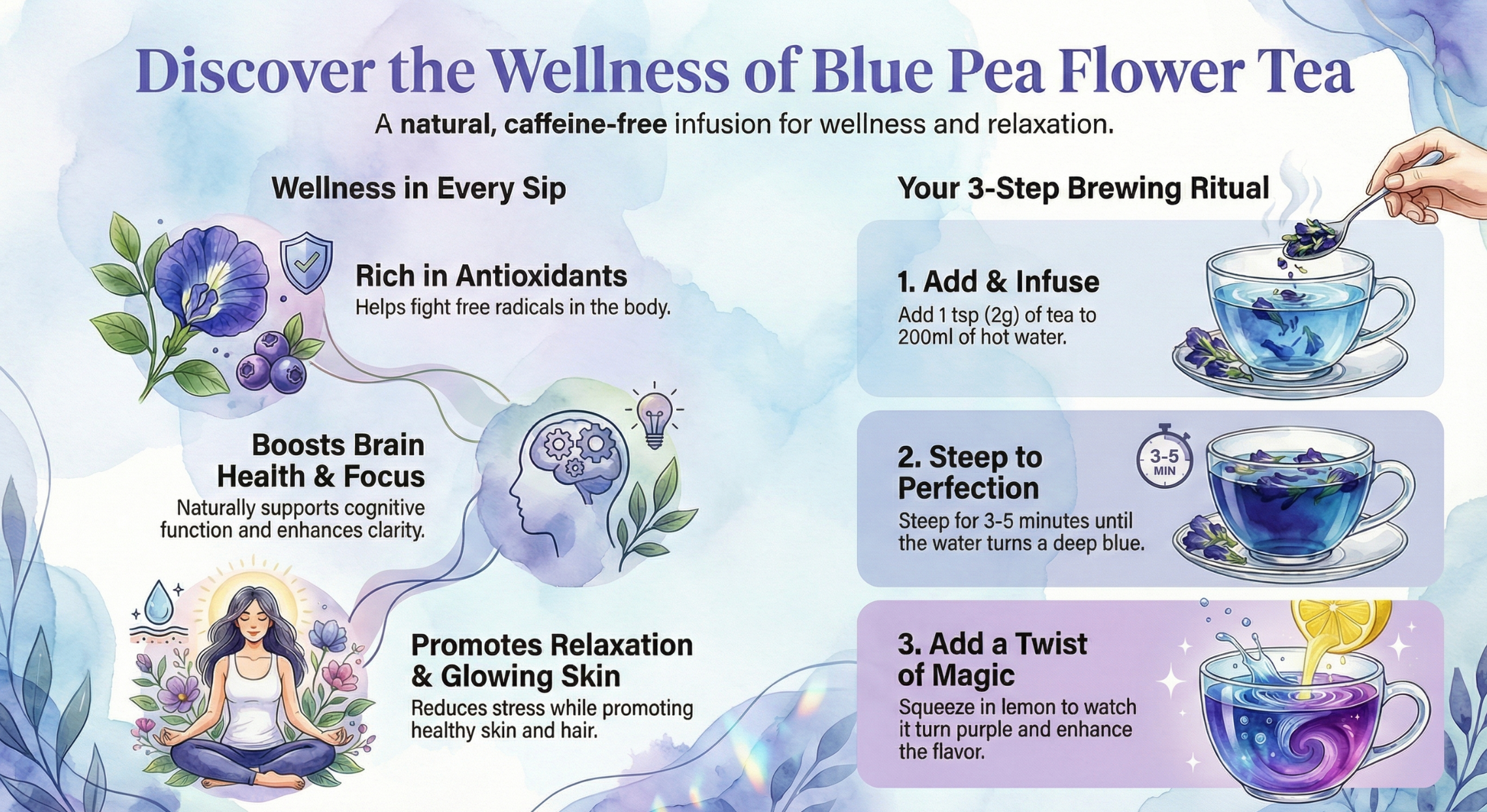 Discover the Wellness of Blue Pea Flower Tea

A natural, caffeine-free infusion for wellness and relaxation.

Wellness in Every Sip

Rich in Antioxidants
Helps fight free radicals in the body.

Boosts Brain Health & Focus
Naturally supports cognitive function and enhances clarity.

Promotes Relaxation & Glowing Skin
Reduces stress while promoting healthy skin and hair.

Your 3-Step Brewing Ritual

1. Add & Infuse
Add 1 tsp (2g) of tea to 200ml of hot water.

2. Steep to Perfection
3-5 MIN
Steep for 3-5 minutes until the water turns a deep blue.

3. Add a Twist of Magic
Squeeze in lemon to watch it turn purple and enhance the flavor.